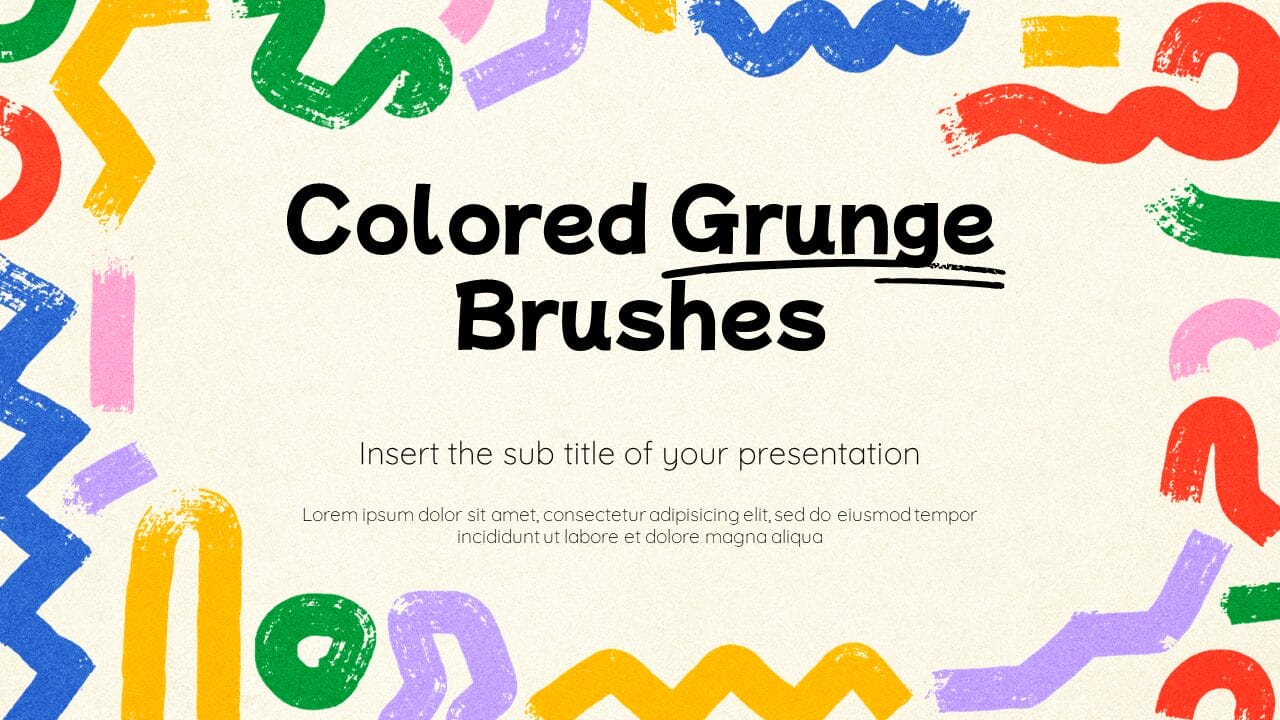 Colored Grunge Brushes

Insert the sub title of your presentation

Lorem ipsum dolor sit amet, consectetur adipisicing elit, sed do eiusmod tempor incididunt ut labore et dolore magna aliqua